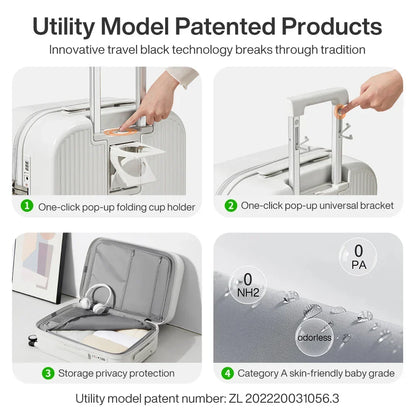 Utility Model Patented Products

Innovative travel black technology breaks through tradition

1 One-click pop-up folding cup holder

2 One-click pop-up universal bracket

0
NH2

0
PA

odorless

3 Storage privacy protection

4 Category A skin-friendly baby grade

Utility model patent number: ZL 202220031056.3